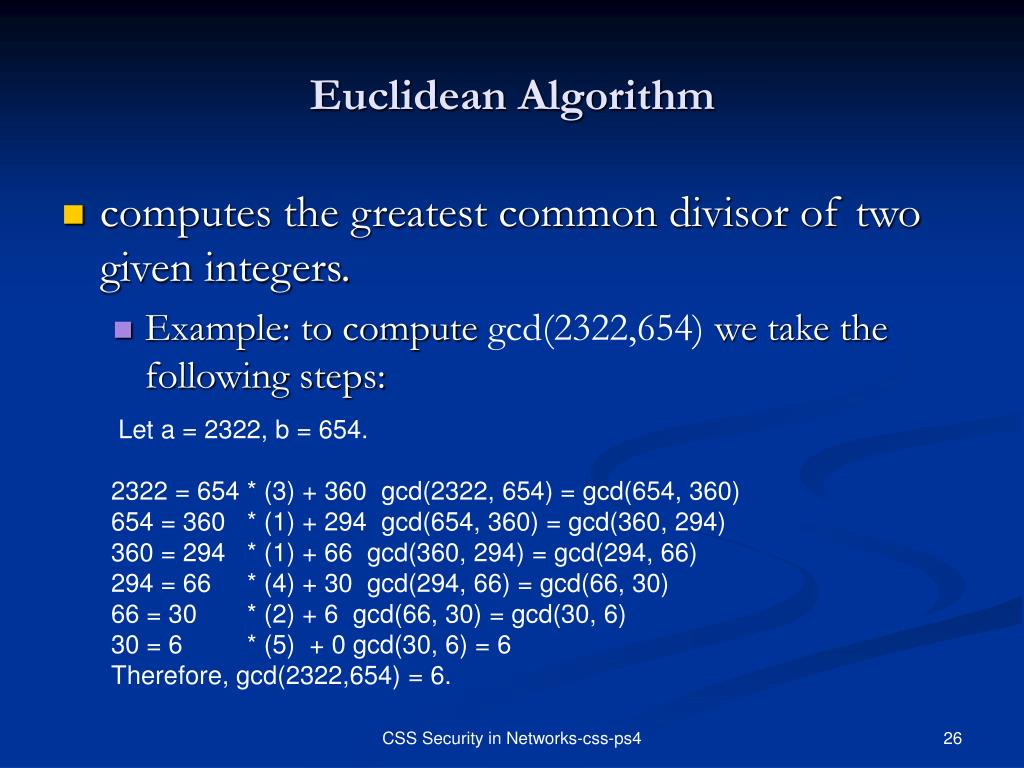 Euclidean Algorithm

computes the greatest common divisor of two given integers.

Example: to compute gcd(2322,654) we take the following steps:

Let a = 2322, b = 654.

2322 = 654 * (3) + 360 gcd(2322, 654) = gcd(654, 360)
654 = 360 * (1) + 294 gcd(654, 360) = gcd(360, 294)
360 = 294 * (1) + 66 gcd(360, 294) = gcd(294, 66)
294 = 66 * (4) + 30 gcd(294, 66) = gcd(66, 30)
66 = 30 * (2) + 6 gcd(66, 30) = gcd(30, 6)
30 = 6 * (5) + 0 gcd(30, 6) = 6
Therefore, gcd(2322,654) = 6.

CSS Security in Networks-css-ps4

26